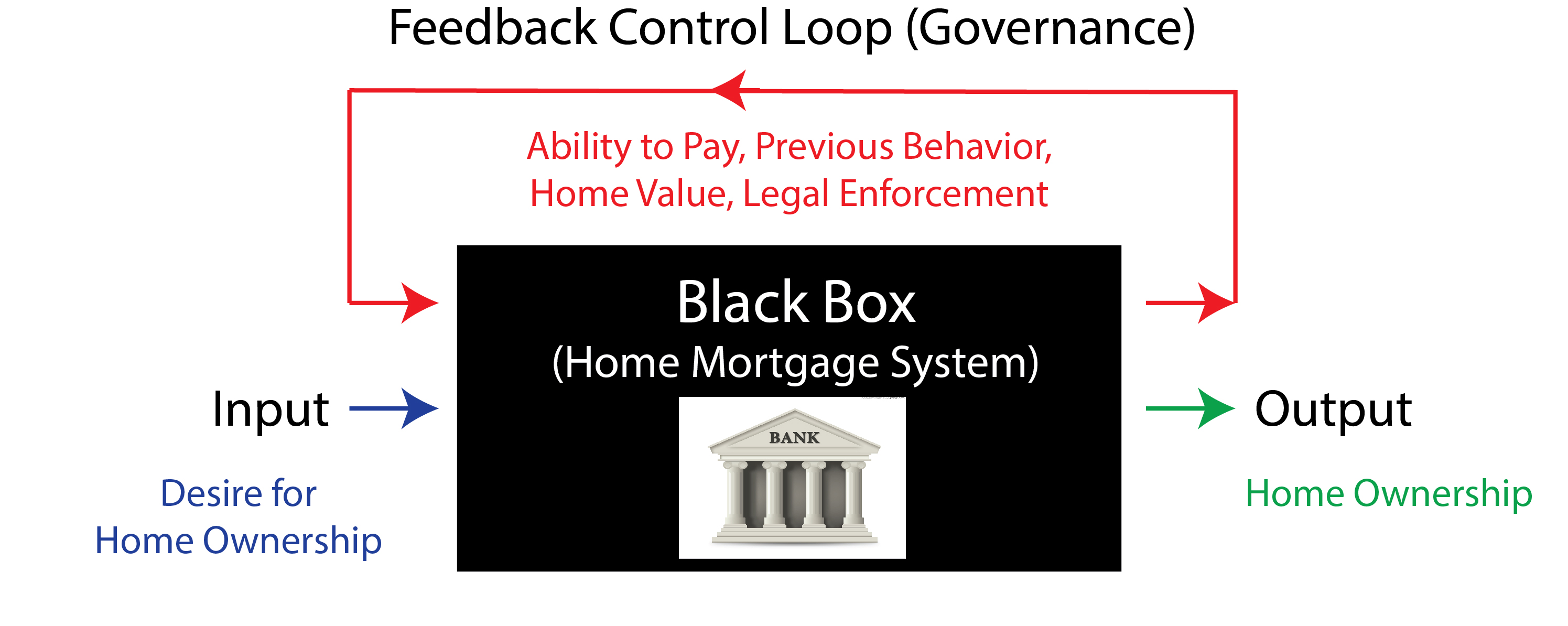 Feedback Control Loop (Governance)

Ability to Pay, Previous Behavior, Home Value, Legal Enforcement

Black Box
(Home Mortgage System)

BANK

Input

Desire for Home Ownership

Output

Home Ownership